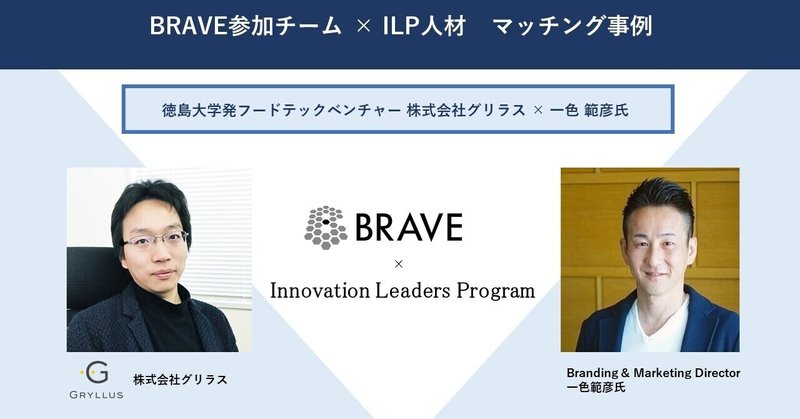 BRAVE参加チーム × ILP人材　マッチング事例

徳島大学発フードテックベンチャー 株式会社グリラス × 一色 範彦氏

BRAVE
×
Innovation Leaders Program

G
GRYLLUS

株式会社グリラス

Branding & Marketing Director
一色範彦氏